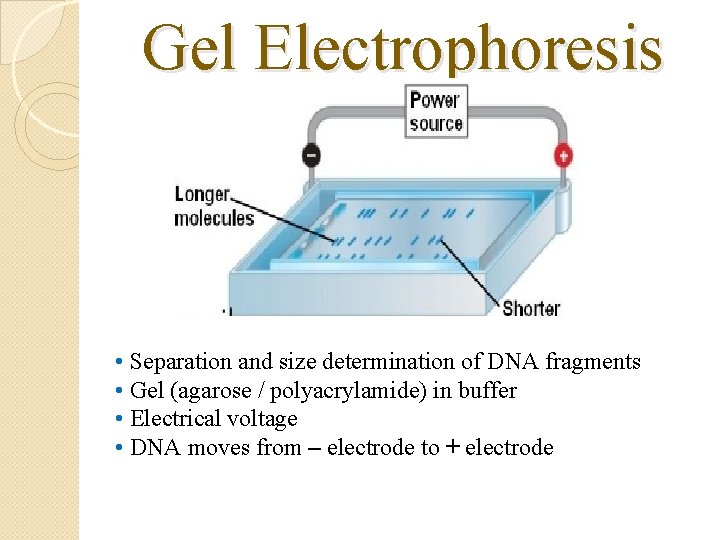 Gel Electrophoresis

Power source

−

+

Longer molecules

Shorter

• Separation and size determination of DNA fragments
• Gel (agarose / polyacrylamide) in buffer
• Electrical voltage
• DNA moves from – electrode to + electrode